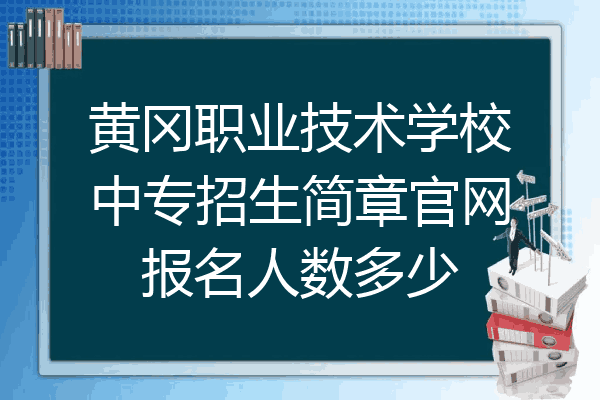 黄冈职业技术学校中专招生简章官网报名人数多少